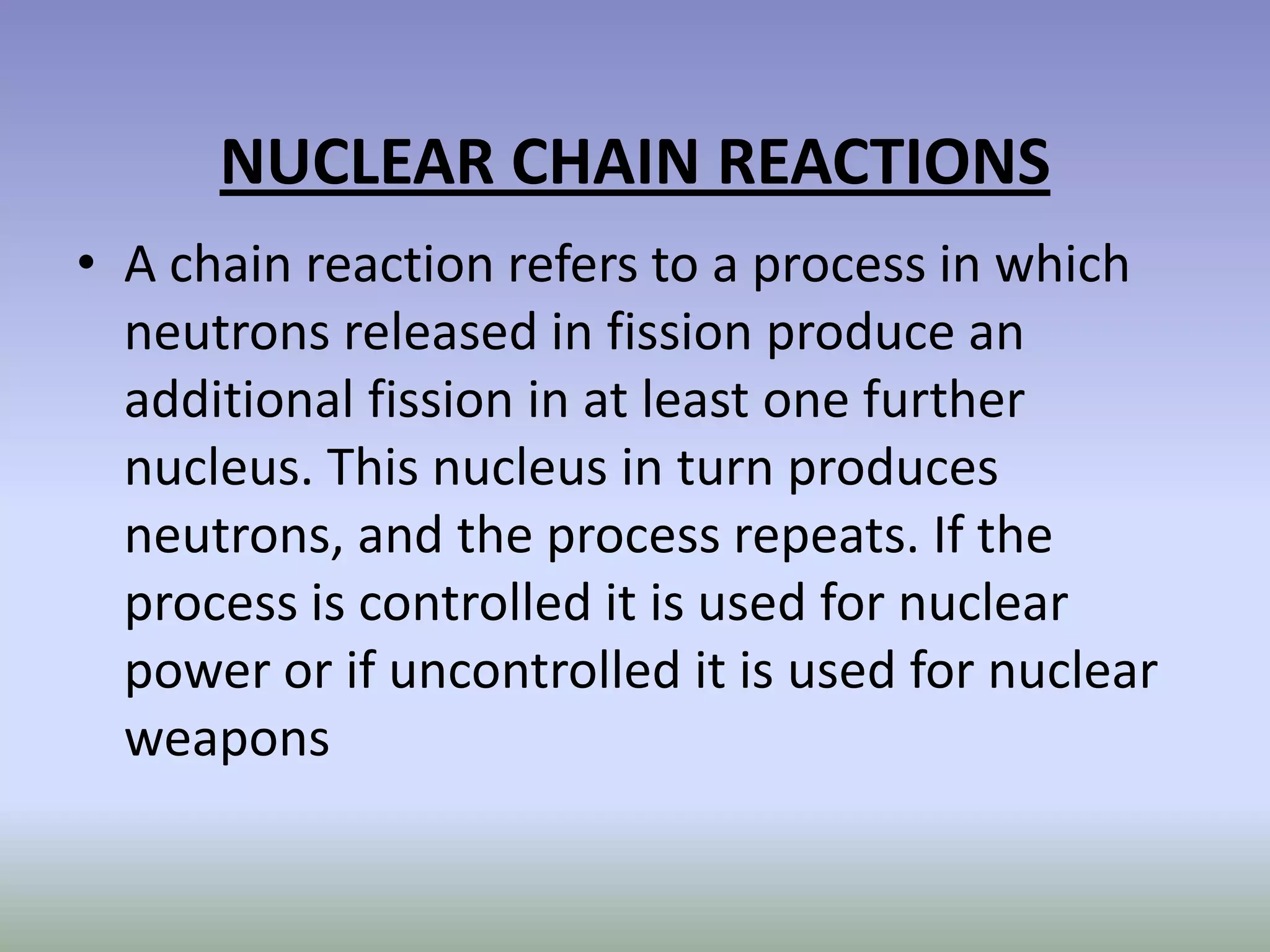 NUCLEAR CHAIN REACTIONS

• A chain reaction refers to a process in which neutrons released in fission produce an additional fission in at least one further nucleus. This nucleus in turn produces neutrons, and the process repeats. If the process is controlled it is used for nuclear power or if uncontrolled it is used for nuclear weapons